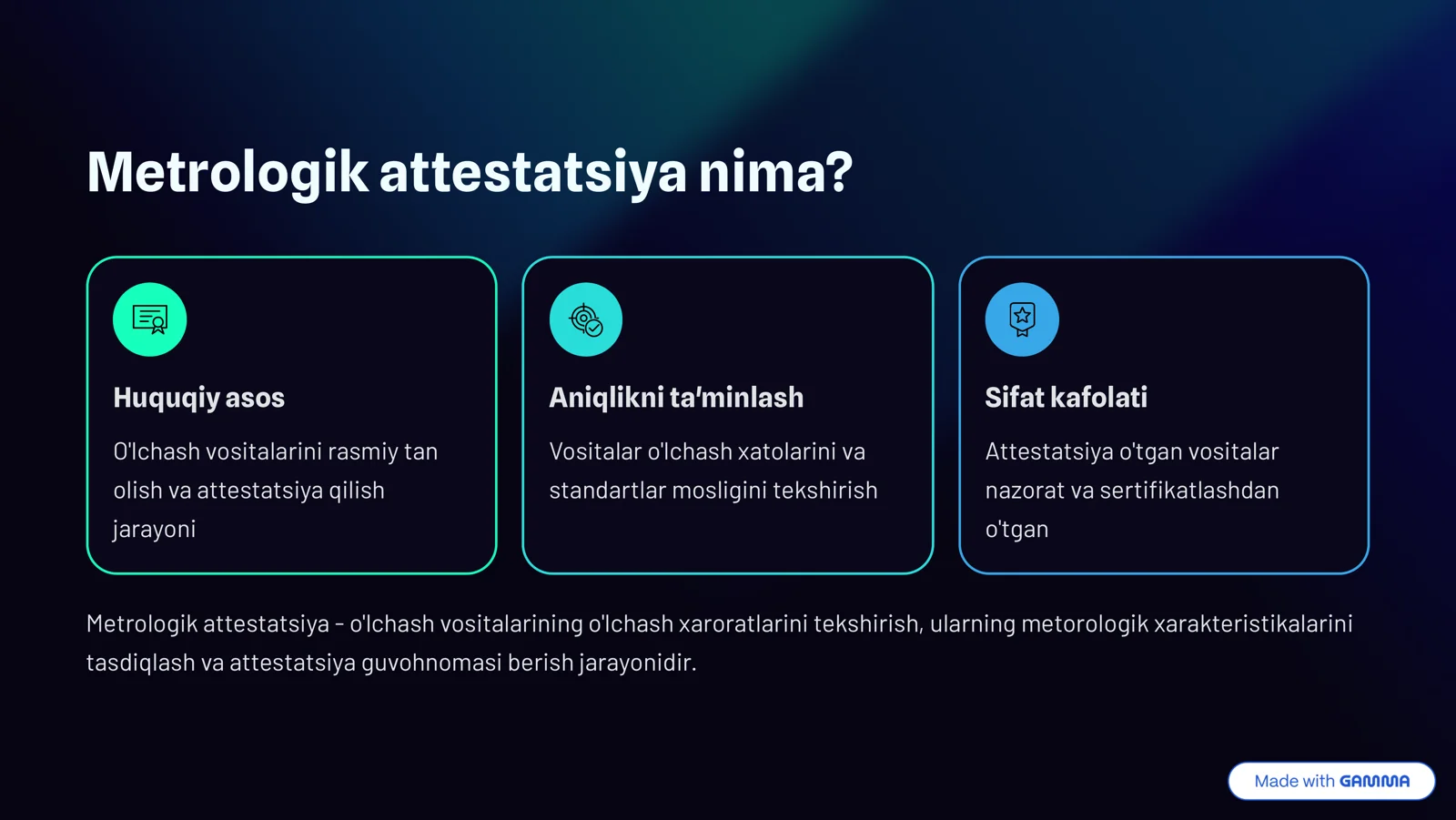 Metrologik attestatsiya nima?

Huquqiy asos

O'lchash vositalarini rasmiy tan olish va attestatsiya qilish jarayoni

Aniqlikni ta'minlash

Vositalar o'lchash xatolarini va standartlar mosligini tekshirish

Sifat kafolati

Attestatsiya o'tgan vositalar nazorat va sertifikatlashdan o'tgan

Metrologik attestatsiya - o'lchash vositalarining o'lchash xaroratlarini tekshirish, ularning metorologik xarakteristikalarini tasdiqlash va attestatsiya guvohnomasi berish jarayonidir.

Made with GAMMA